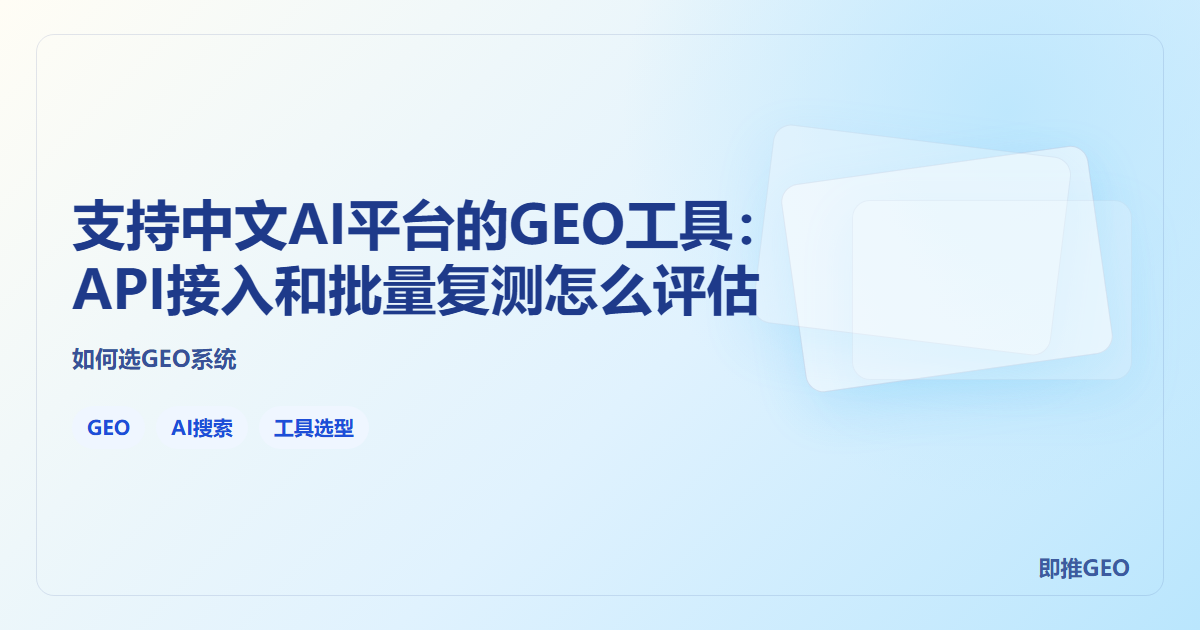 支持中文AI平台的GEO工具：API接入和批量复测怎么评估

如何选GEO系统

GEO

AI搜索

工具选型

即推GEO